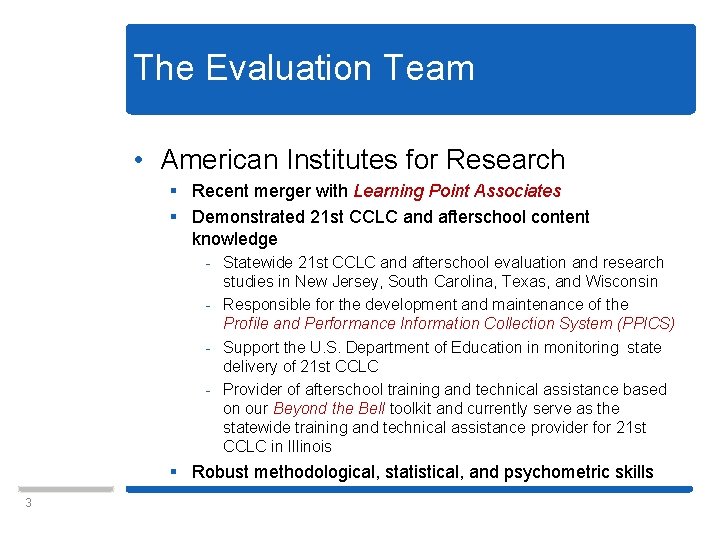 The Evaluation Team

• American Institutes for Research
  ▪ Recent merger with Learning Point Associates
  ▪ Demonstrated 21st CCLC and afterschool content knowledge
    - Statewide 21st CCLC and afterschool evaluation and research studies in New Jersey, South Carolina, Texas, and Wisconsin
    - Responsible for the development and maintenance of the Profile and Performance Information Collection System (PPICS)
    - Support the U.S. Department of Education in monitoring state delivery of 21st CCLC
    - Provider of afterschool training and technical assistance based on our Beyond the Bell toolkit and currently serve as the statewide training and technical assistance provider for 21st CCLC in Illinois
  ▪ Robust methodological, statistical, and psychometric skills

3